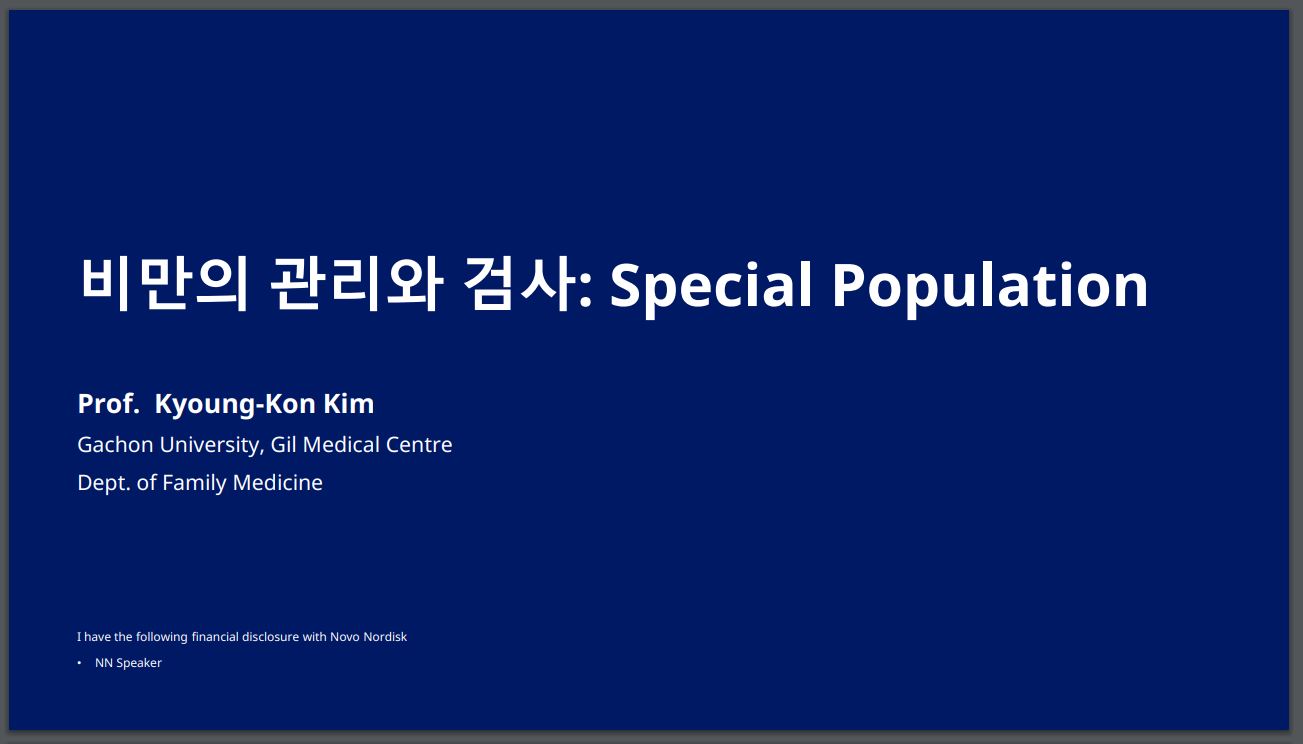 비만의 관리와 검사: Special Population

Prof.  Kyoung-Kon Kim

Gachon University, Gil Medical Centre

Dept. of Family Medicine

I have the following financial disclosure with Novo Nordisk

• NN Speaker